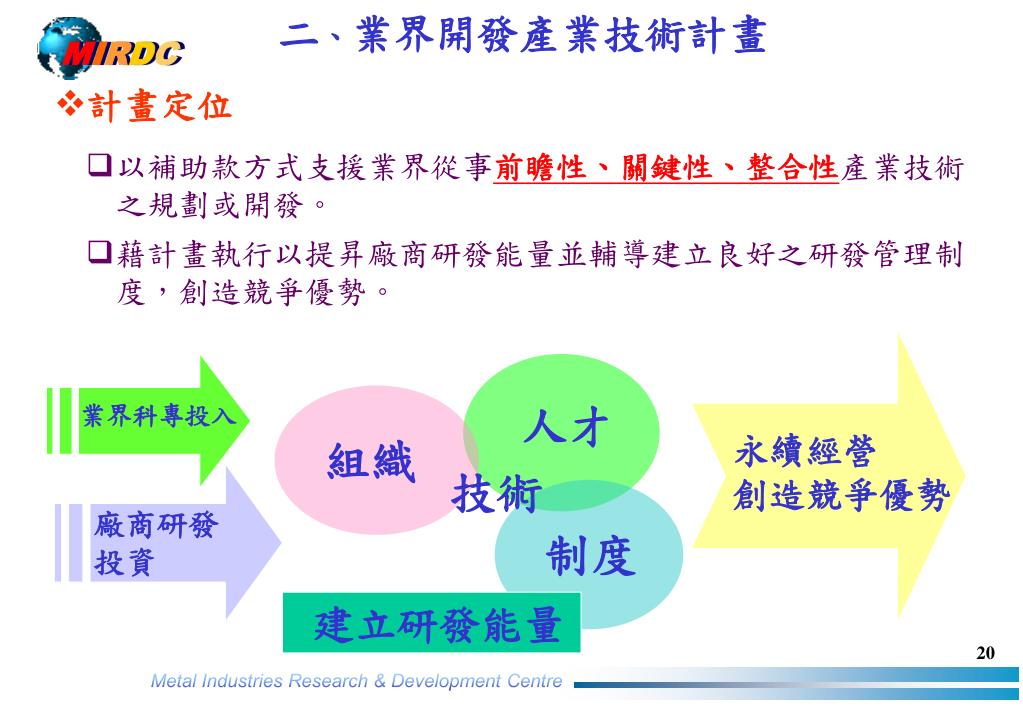 MIRDC

二、業界開發產業技術計畫

❖計畫定位

❑以補助款方式支援業界從事前瞻性、關鍵性、整合性產業技術之規劃或開發。

❑藉計畫執行以提昇廠商研發能量並輔導建立良好之研發管理制度，創造競爭優勢。

業界科專投入

廠商研發投資

組織

人才

技術

制度

建立研發能量

永續經營
創造競爭優勢

20

Metal Industries Research & Development Centre